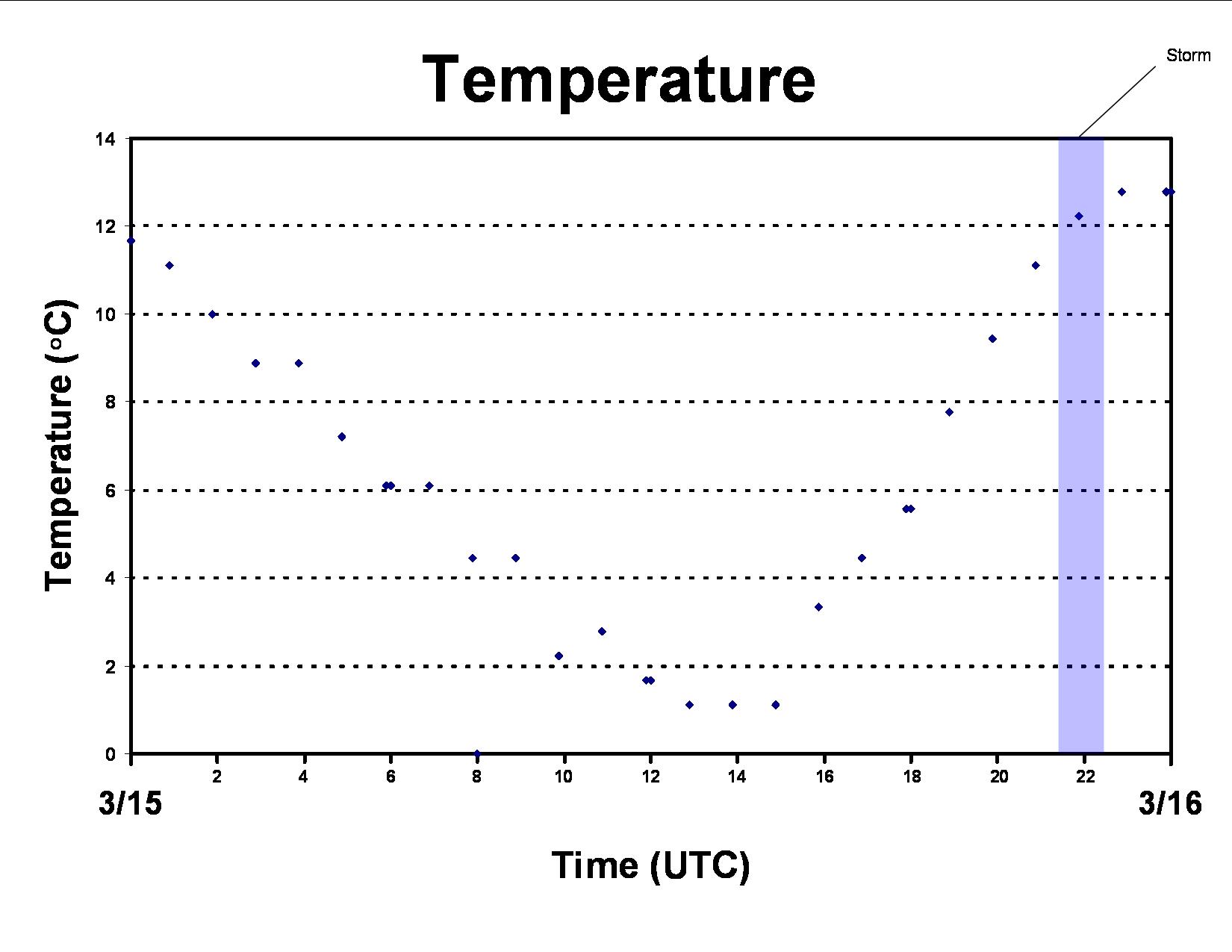 Temperature

Storm

Temperature (°C)

14
12
10
8
6
4
2
0

2
4
6
8
10
12
14
16
18
20
22

3/15

3/16

Time (UTC)